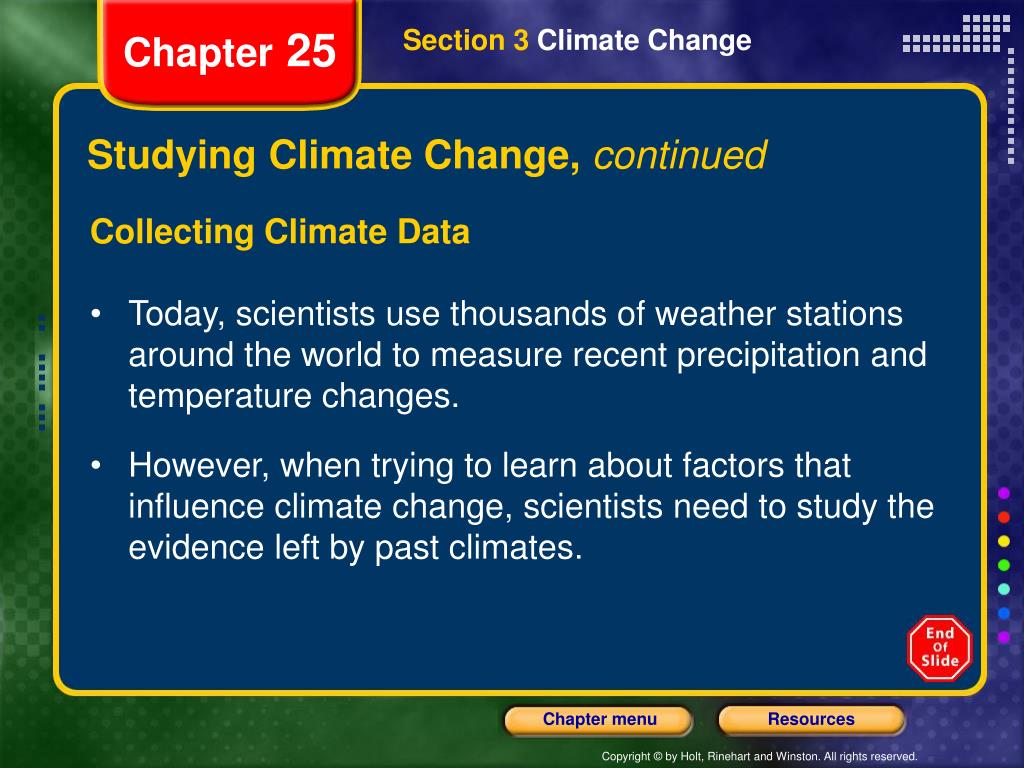 Chapter 25

Section 3 Climate Change

Studying Climate Change, continued

Collecting Climate Data

• Today, scientists use thousands of weather stations around the world to measure recent precipitation and temperature changes.

• However, when trying to learn about factors that influence climate change, scientists need to study the evidence left by past climates.

End Of Slide

Chapter menu

Resources

Copyright © by Holt, Rinehart and Winston. All rights reserved.